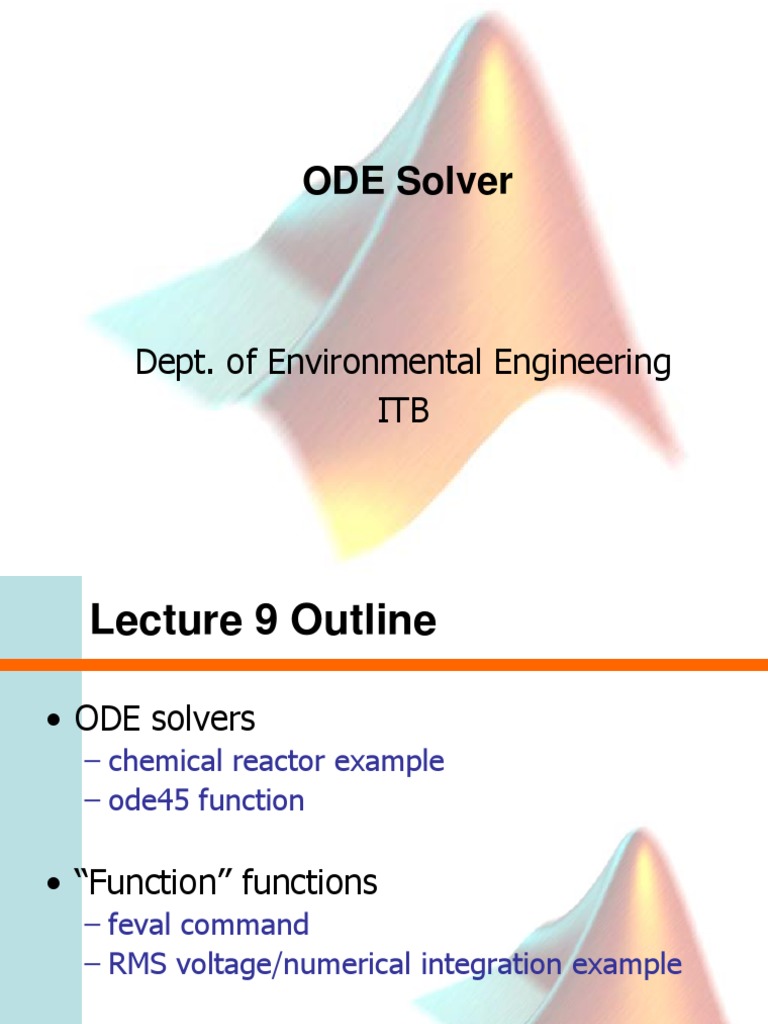 ODE Solver

Dept. of Environmental Engineering
ITB

Lecture 9 Outline

• ODE solvers
– chemical reactor example
– ode45 function

• “Function” functions
– feval command
– RMS voltage/numerical integration example